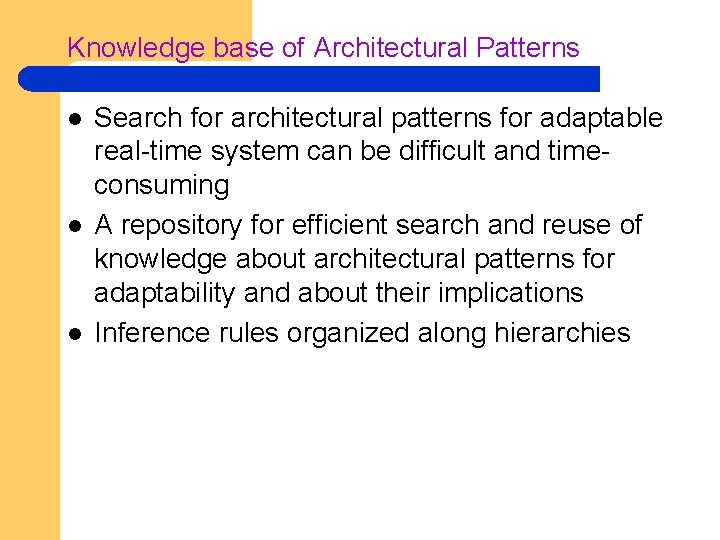 Knowledge base of Architectural Patterns

- Search for architectural patterns for adaptable real-time system can be difficult and time-consuming
- A repository for efficient search and reuse of knowledge about architectural patterns for adaptability and about their implications
- Inference rules organized along hierarchies